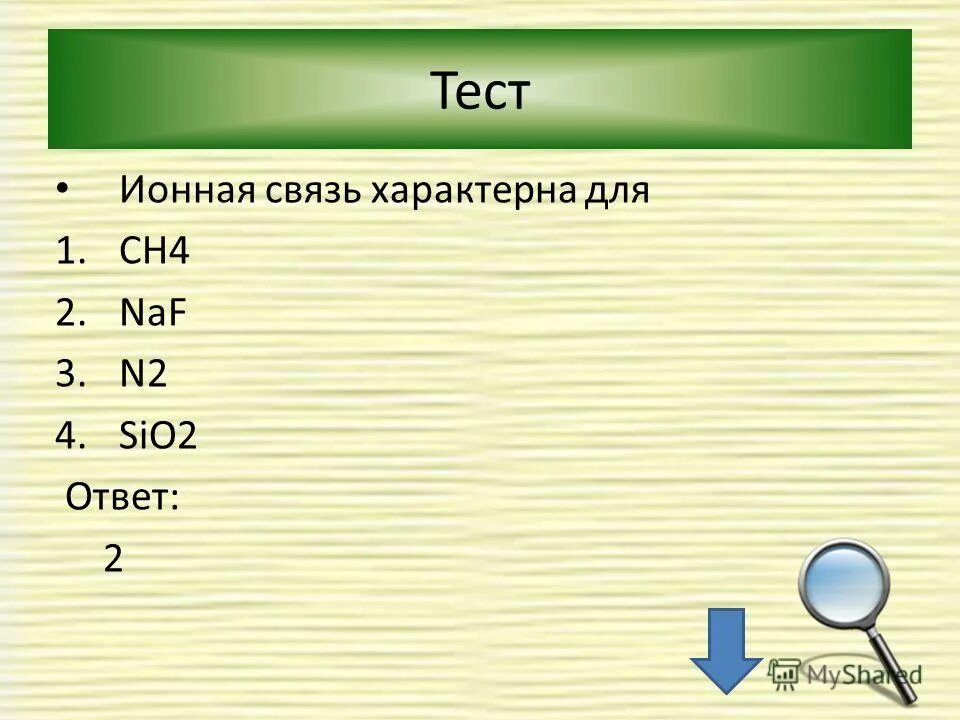 Тест

• Ионная связь характерна для
1. CH4
2. NaF
3. N2
4. SiO2

Ответ:
2

MyShared